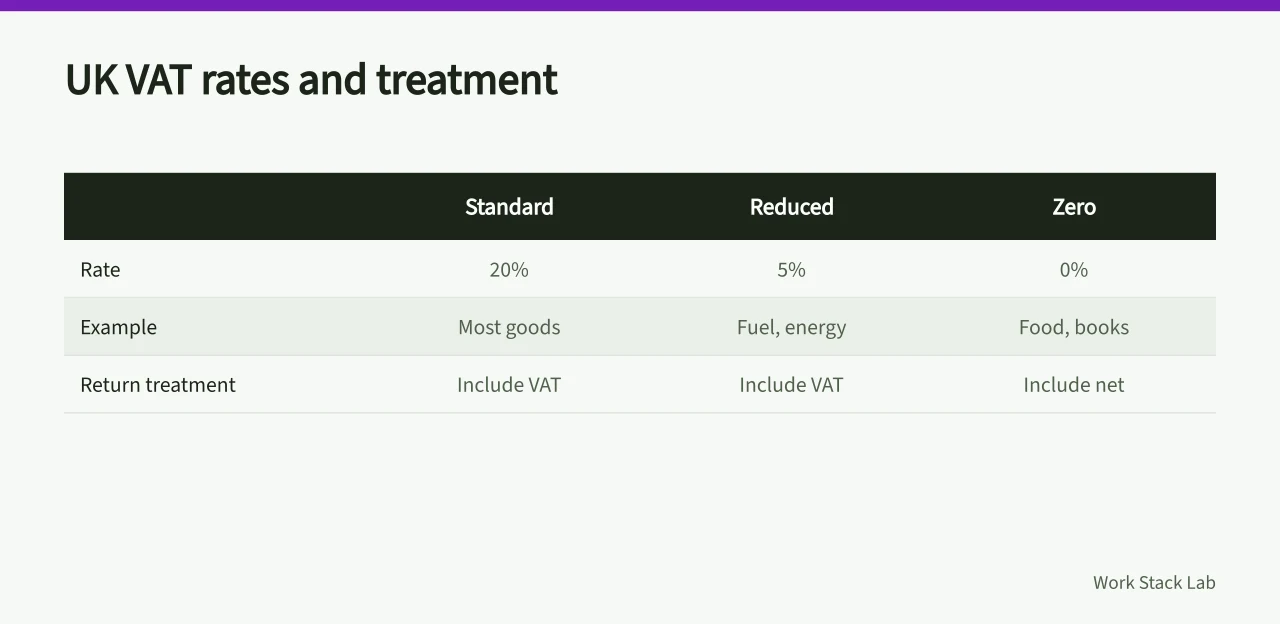 UK VAT rates and treatment

|  | Standard | Reduced | Zero |
|---|---|---|---|
| Rate | 20% | 5% | 0% |
| Example | Most goods | Fuel, energy | Food, books |
| Return treatment | Include VAT | Include VAT | Include net |

Work Stack Lab